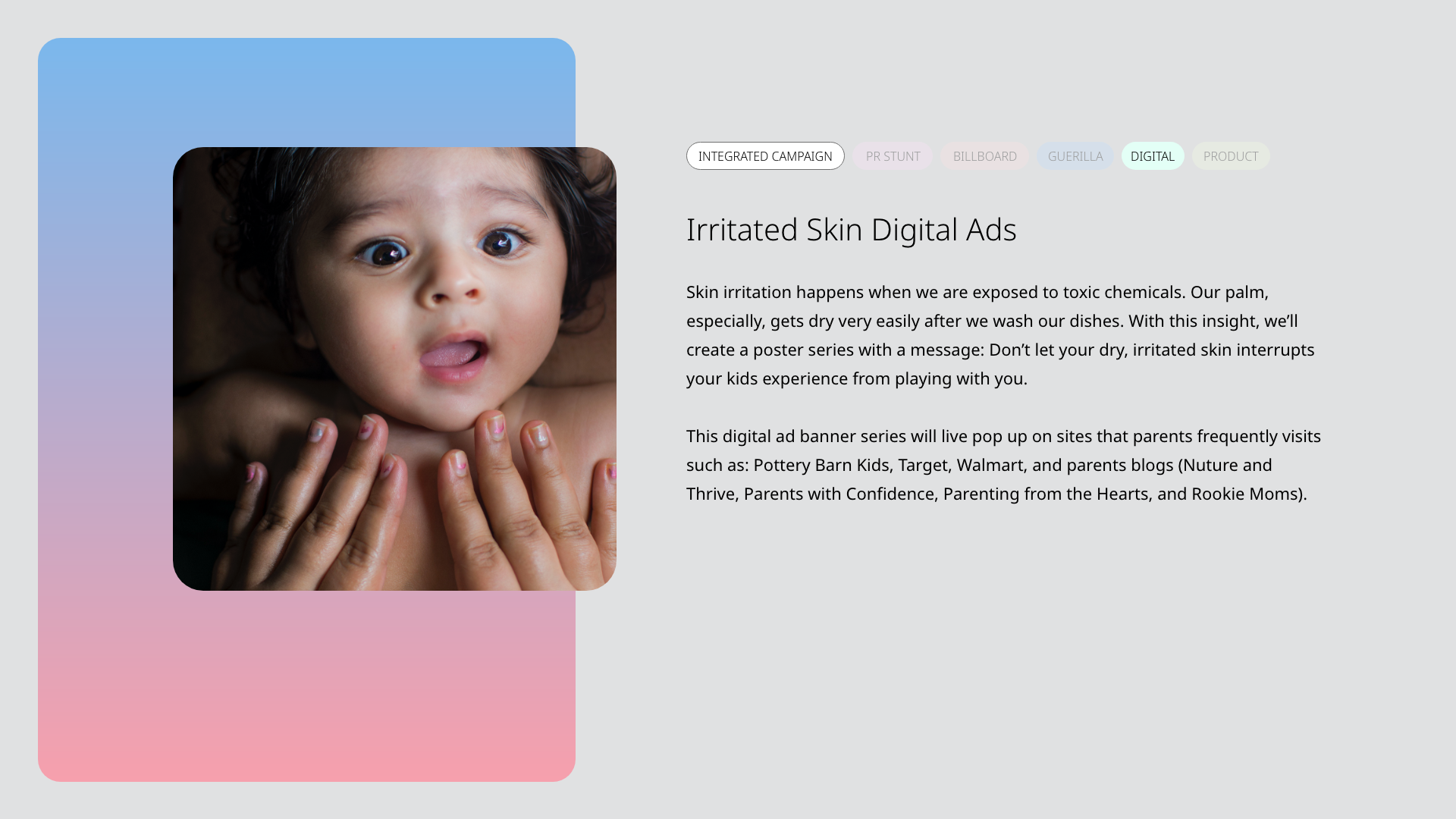 INTEGRATED CAMPAIGN PR STUNT BILLBOARD GUERILLA DIGITAL PRODUCT

Irritated Skin Digital Ads

Skin irritation happens when we are exposed to toxic chemicals. Our palm, especially, gets dry very easily after we wash our dishes. With this insight, we'll create a poster series with a message: Don't let your dry, irritated skin interrupts your kids experience from playing with you.

This digital ad banner series will live pop up on sites that parents frequently visits such as: Pottery Barn Kids, Target, Walmart, and parents blogs (Nuture and Thrive, Parents with Confidence, Parenting from the Hearts, and Rookie Moms).